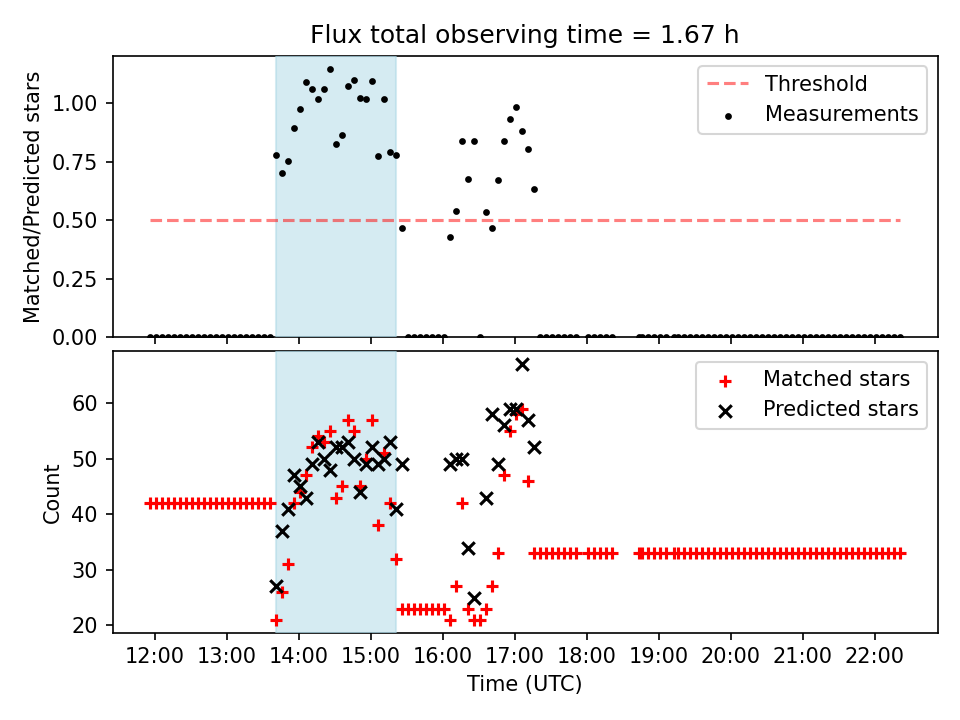 Flux total observing time = 1.67 h

Matched/Predicted stars

1.00
0.75
0.50
0.25
0.00

Threshold
Measurements

Count

60
50
40
30
20

Matched stars
Predicted stars

12:00 13:00 14:00 15:00 16:00 17:00 18:00 19:00 20:00 21:00 22:00

Time (UTC)